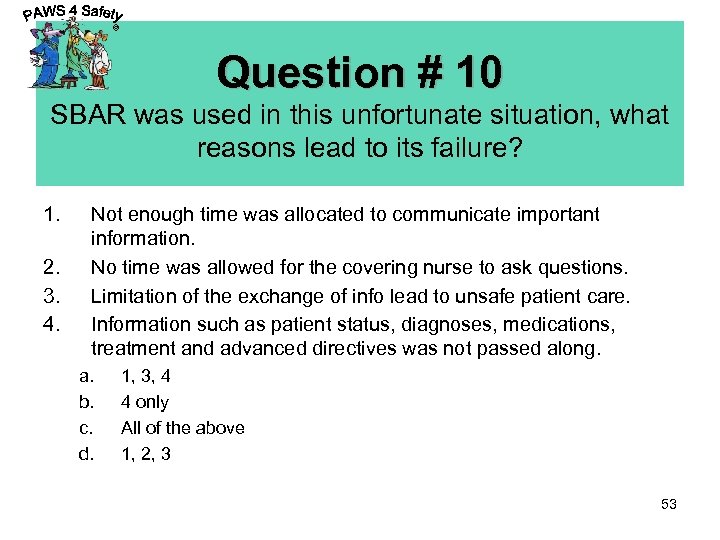 PAWS 4 Safety®

Question # 10

SBAR was used in this unfortunate situation, what reasons lead to its failure?

1. Not enough time was allocated to communicate important information.
2. No time was allowed for the covering nurse to ask questions.
3. Limitation of the exchange of info lead to unsafe patient care.
4. Information such as patient status, diagnoses, medications, treatment and advanced directives was not passed along.
a. 1, 3, 4
b. 4 only
c. All of the above
d. 1, 2, 3

53